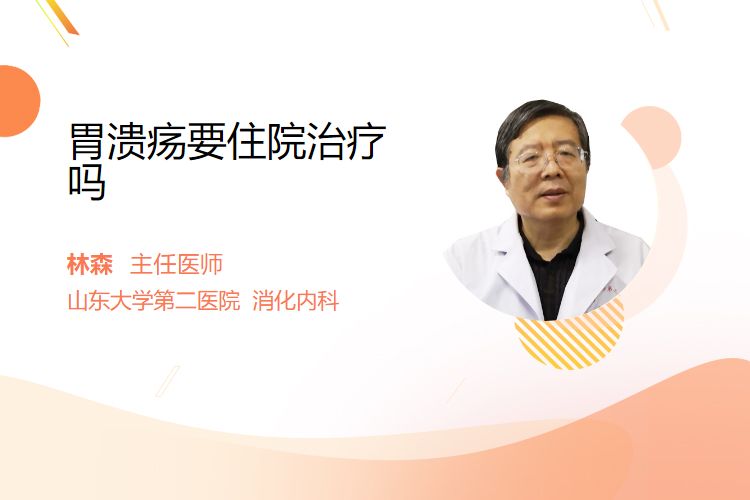 胃溃疡要住院治疗吗

林森 主任医师
山东大学第二医院 消化内科